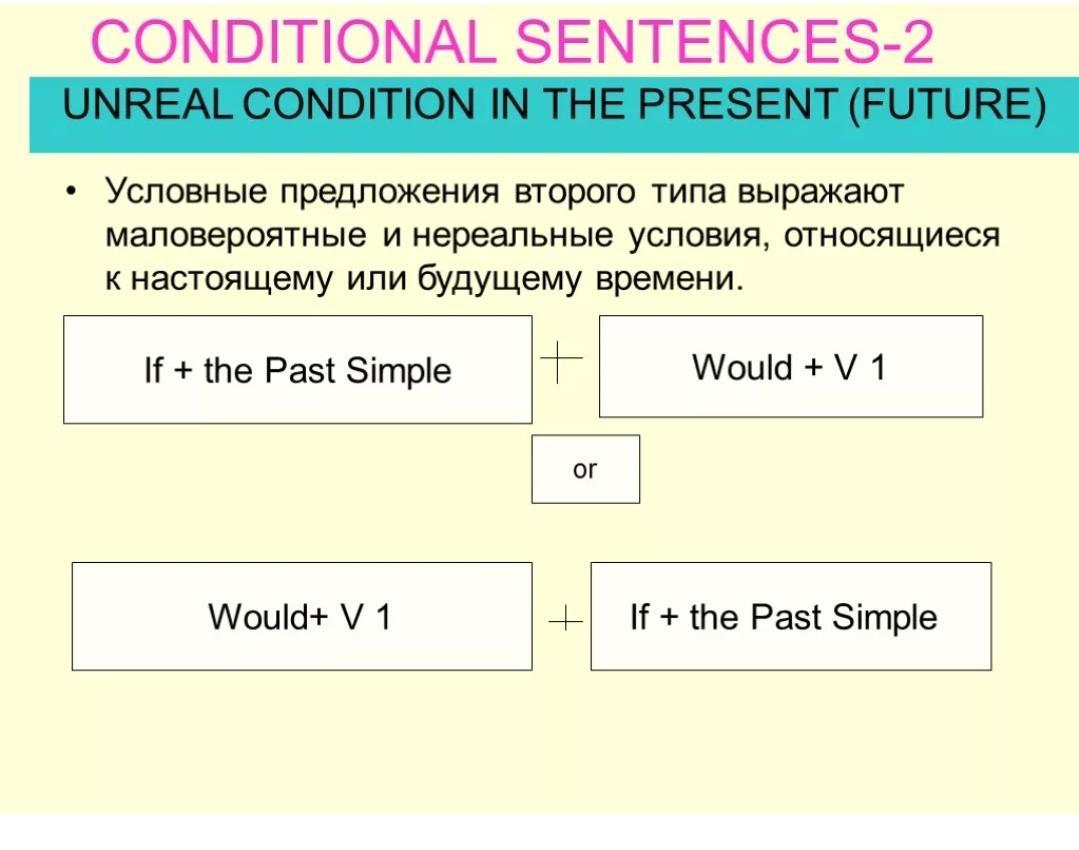 CONDITIONAL SENTENCES-2

UNREAL CONDITION IN THE PRESENT (FUTURE)

• Условные предложения второго типа выражают маловероятные и нереальные условия, относящиеся к настоящему или будущему времени.

If + the Past Simple

+

Would + V 1

or

Would+ V 1

+

If + the Past Simple